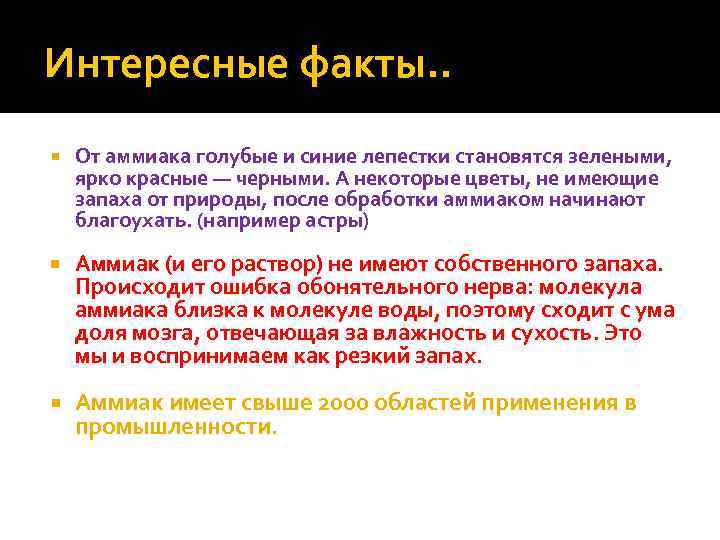 Интересные факты..

От аммиака голубые и синие лепестки становятся зелеными, ярко красные — черными. А некоторые цветы, не имеющие запаха от природы, после обработки аммиаком начинают благоухать. (например астры)

Аммиак (и его раствор) не имеют собственного запаха. Происходит ошибка обонятельного нерва: молекула аммиака близка к молекуле воды, поэтому сходит с ума доля мозга, отвечающая за влажность и сухость. Это мы и воспринимаем как резкий запах.

Аммиак имеет свыше 2000 областей применения в промышленности.